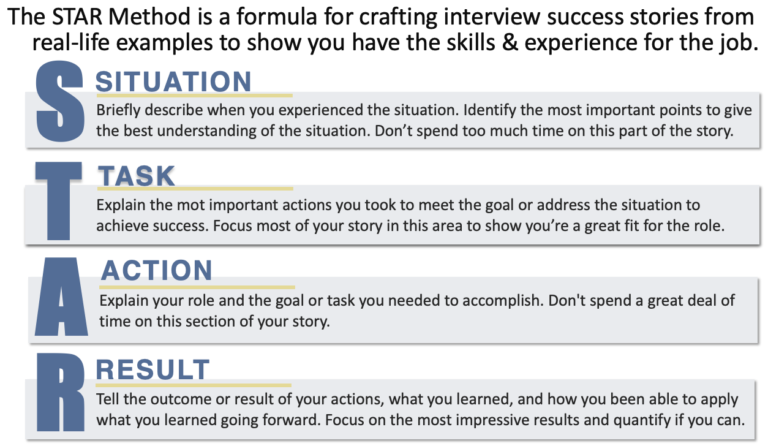 The STAR Method is a formula for crafting interview success stories from real-life examples to show you have the skills & experience for the job.

S SITUATION
Briefly describe when you experienced the situation. Identify the most important points to give the best understanding of the situation. Don't spend too much time on this part of the story.

T TASK
Explain the mot important actions you took to meet the goal or address the situation to achieve success. Focus most of your story in this area to show you're a great fit for the role.

A ACTION
Explain your role and the goal or task you needed to accomplish. Don't spend a great deal of time on this section of your story.

R RESULT
Tell the outcome or result of your actions, what you learned, and how you been able to apply what you learned going forward. Focus on the most impressive results and quantify if you can.